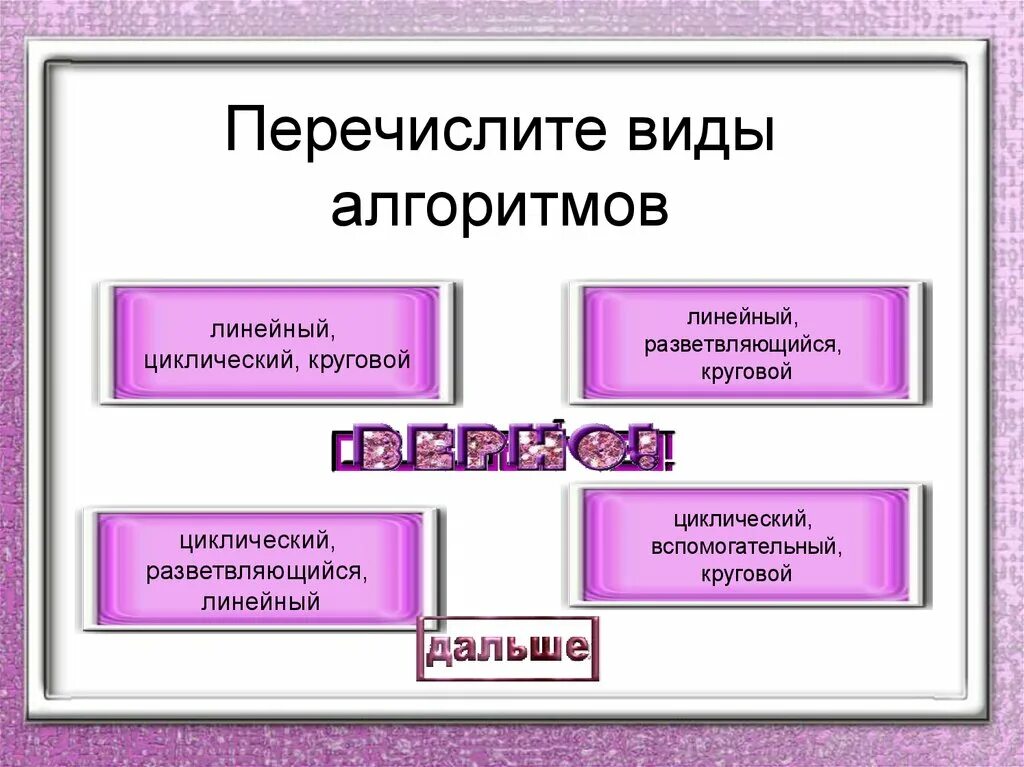 Перечислите виды алгоритмов

линейный, циклический, круговой

линейный, разветвляющийся, круговой

ВЕРНО!

циклический, разветвляющийся, линейный

циклический, вспомогательный, круговой

дальше